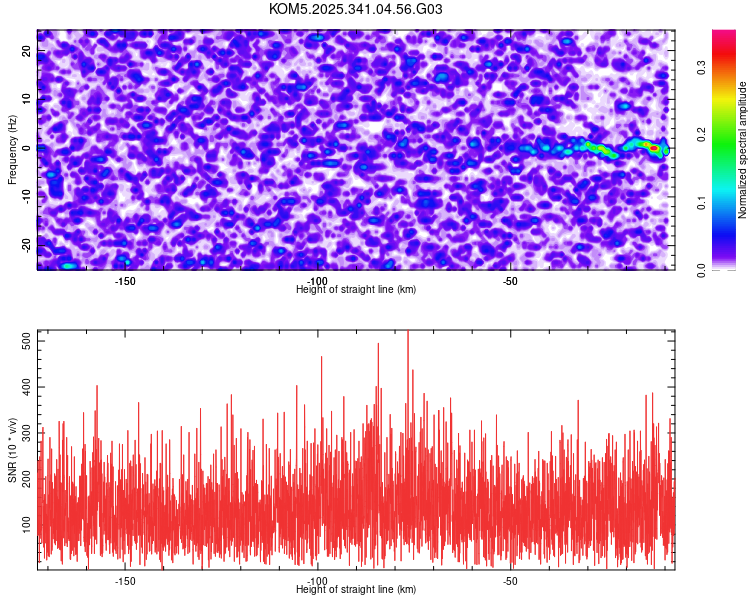 KOM5.2025.341.04.56.G03

Frequency (Hz)

20
10
0
-10
-20

-150
-100
-50

Height of straight line (km)

Normalized spectral amplitude

0.0
0.1
0.2
0.3

SNR (10 * v/v)

500
400
300
200
100

-150
-100
-50

Height of straight line (km)